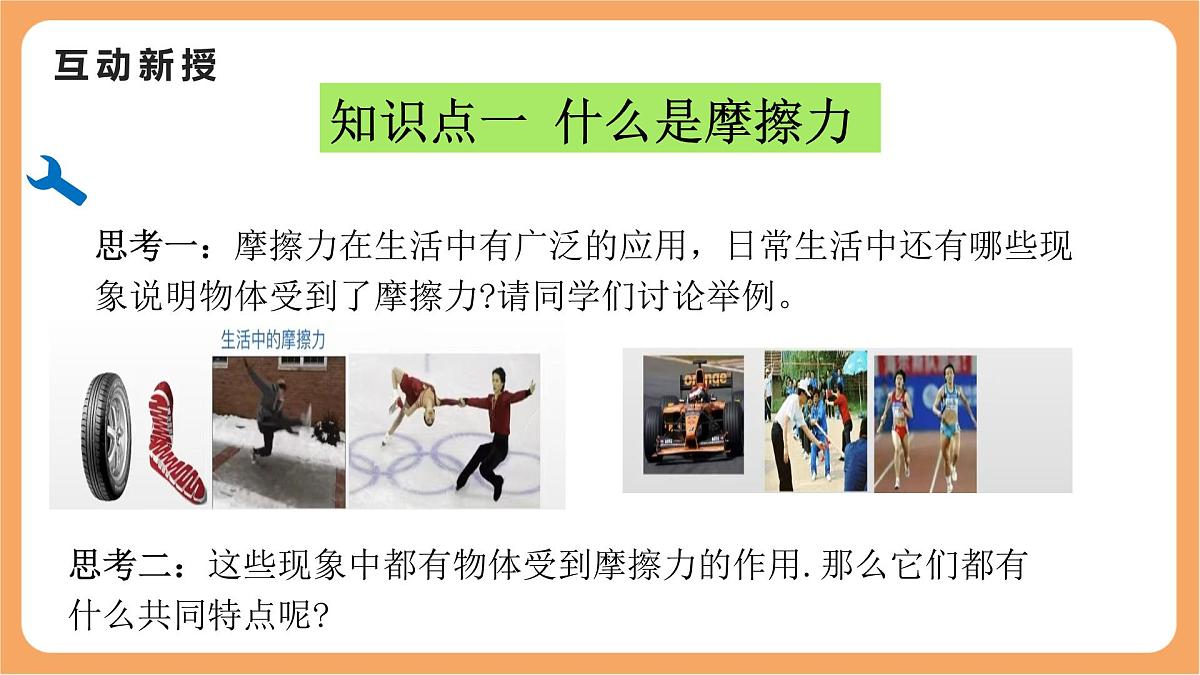 互动新授

知识点一 什么是摩擦力

思考一：摩擦力在生活中有广泛的应用，日常生活中还有哪些现象说明物体受到了摩擦力?请同学们讨论举例。

生活中的摩擦力

思考二：这些现象中都有物体受到摩擦力的作用.那么它们都有什么共同特点呢?